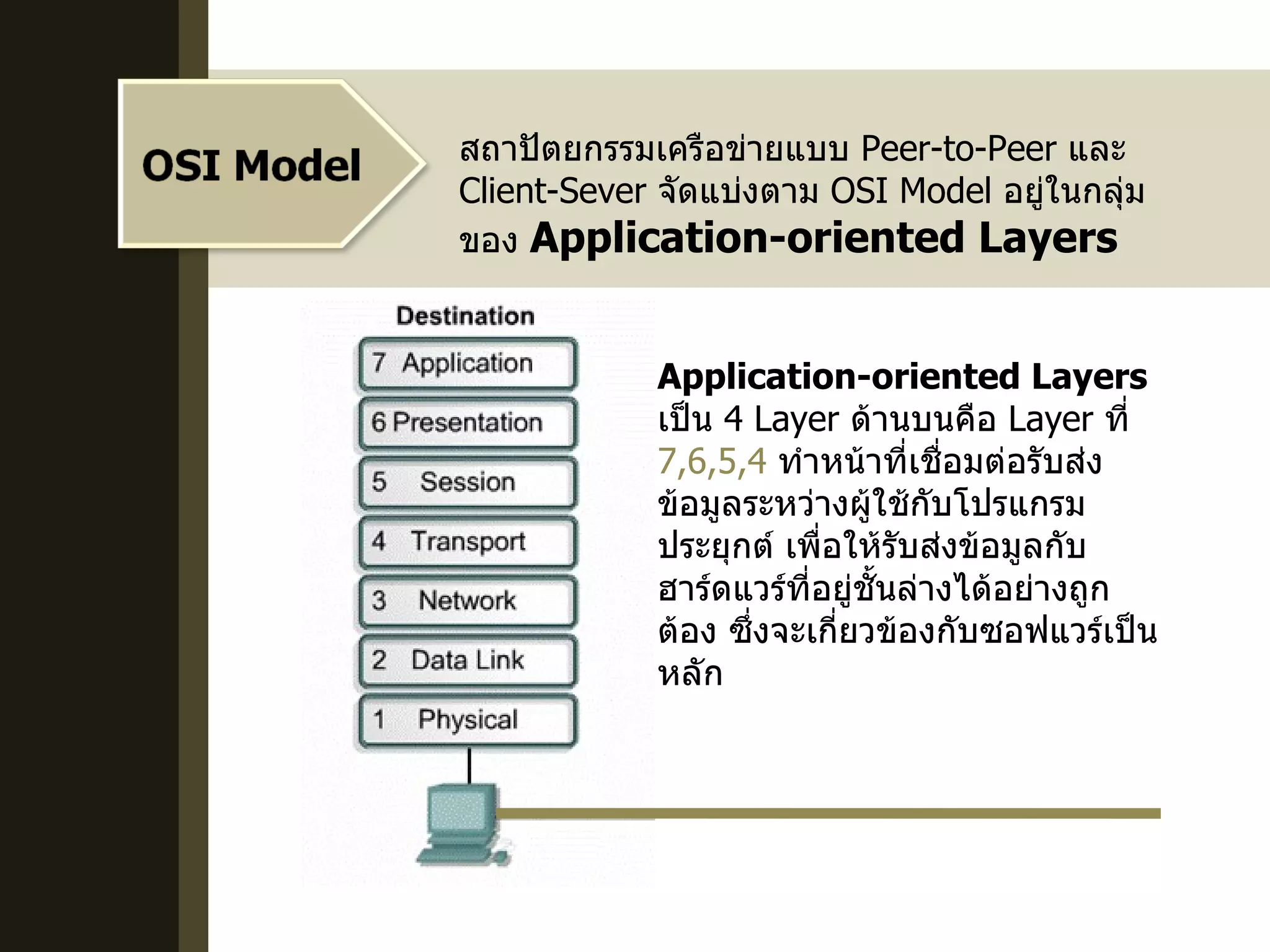 OSI Model

สถาปัตยกรรมเครือข่ายแบบ Peer-to-Peer และ Client-Sever จัดแบ่งตาม OSI Model อยู่ในกลุ่มของ Application-oriented Layers

Destination

7 Application

6 Presentation

5 Session

4 Transport

3 Network

2 Data Link

1 Physical

Application-oriented Layers เป็น 4 Layer ด้านบนคือ Layer ที่ 7,6,5,4 ทำหน้าที่เชื่อมต่อรับส่งข้อมูลระหว่างผู้ใช้กับโปรแกรมประยุกต์ เพื่อให้รับส่งข้อมูลกับฮาร์ดแวร์ที่อยู่ชั้นล่างได้อย่างถูกต้อง ซึ่งจะเกี่ยวข้องกับซอฟแวร์เป็นหลัก